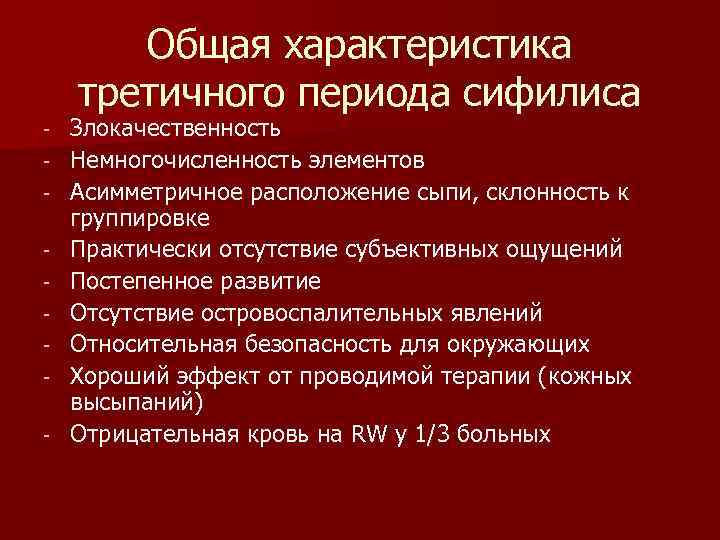 Общая характеристика третичного периода сифилиса

- Злокачественность
- Немногочисленность элементов
- Асимметричное расположение сыпи, склонность к группировке
- Практически отсутствие субъективных ощущений
- Постепенное развитие
- Отсутствие островоспалительных явлений
- Относительная безопасность для окружающих
- Хороший эффект от проводимой терапии (кожных высыпаний)
- Отрицательная кровь на RW у 1/3 больных